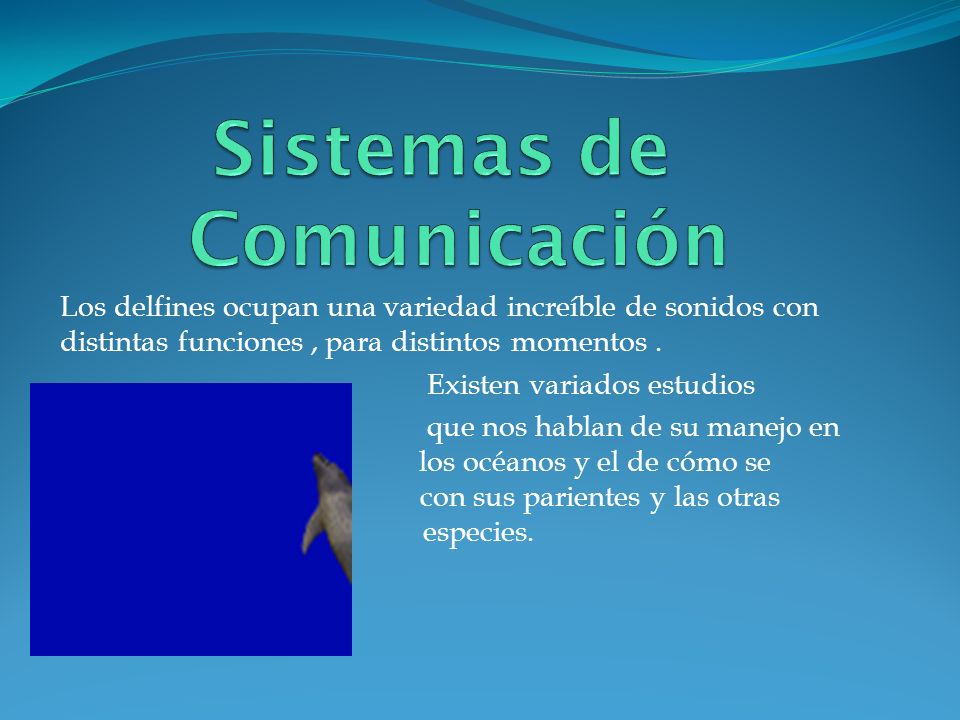 Sistemas de Comunicación

Los delfines ocupan una variedad increíble de sonidos con distintas funciones , para distintos momentos .

Existen variados estudios

que nos hablan de su manejo en los océanos y el de cómo se con sus parientes y las otras especies.